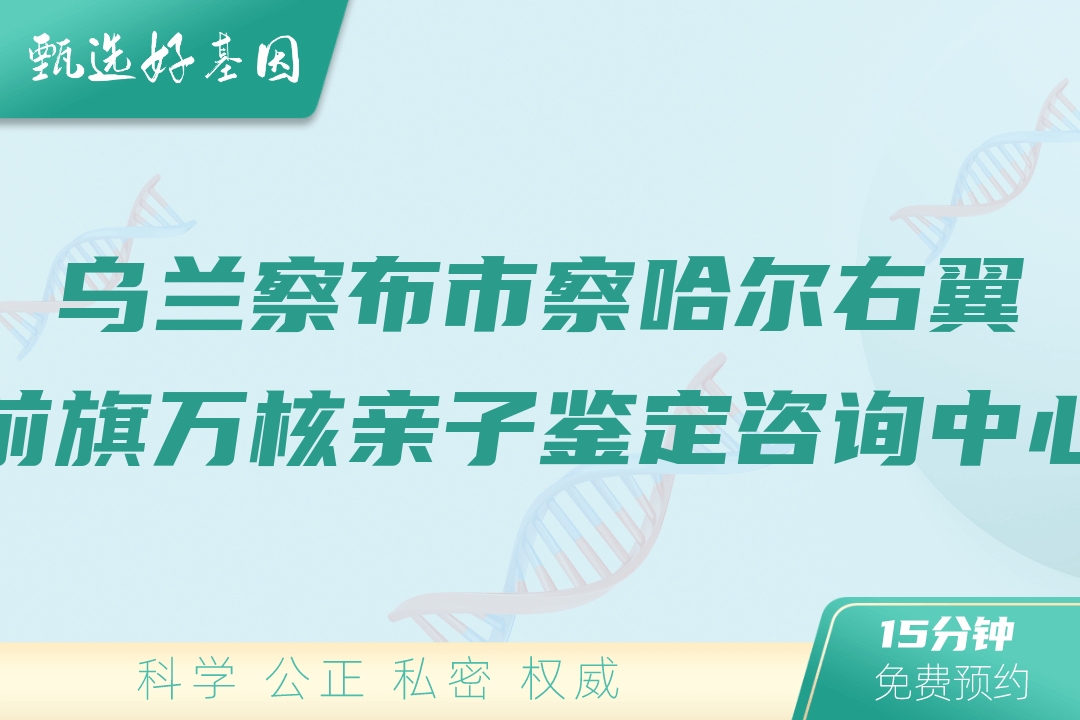 甄选好基因

乌兰察布市察哈尔右翼前旗万核亲子鉴定咨询中心

科学 公正 私密 权威

15分钟
免费预约